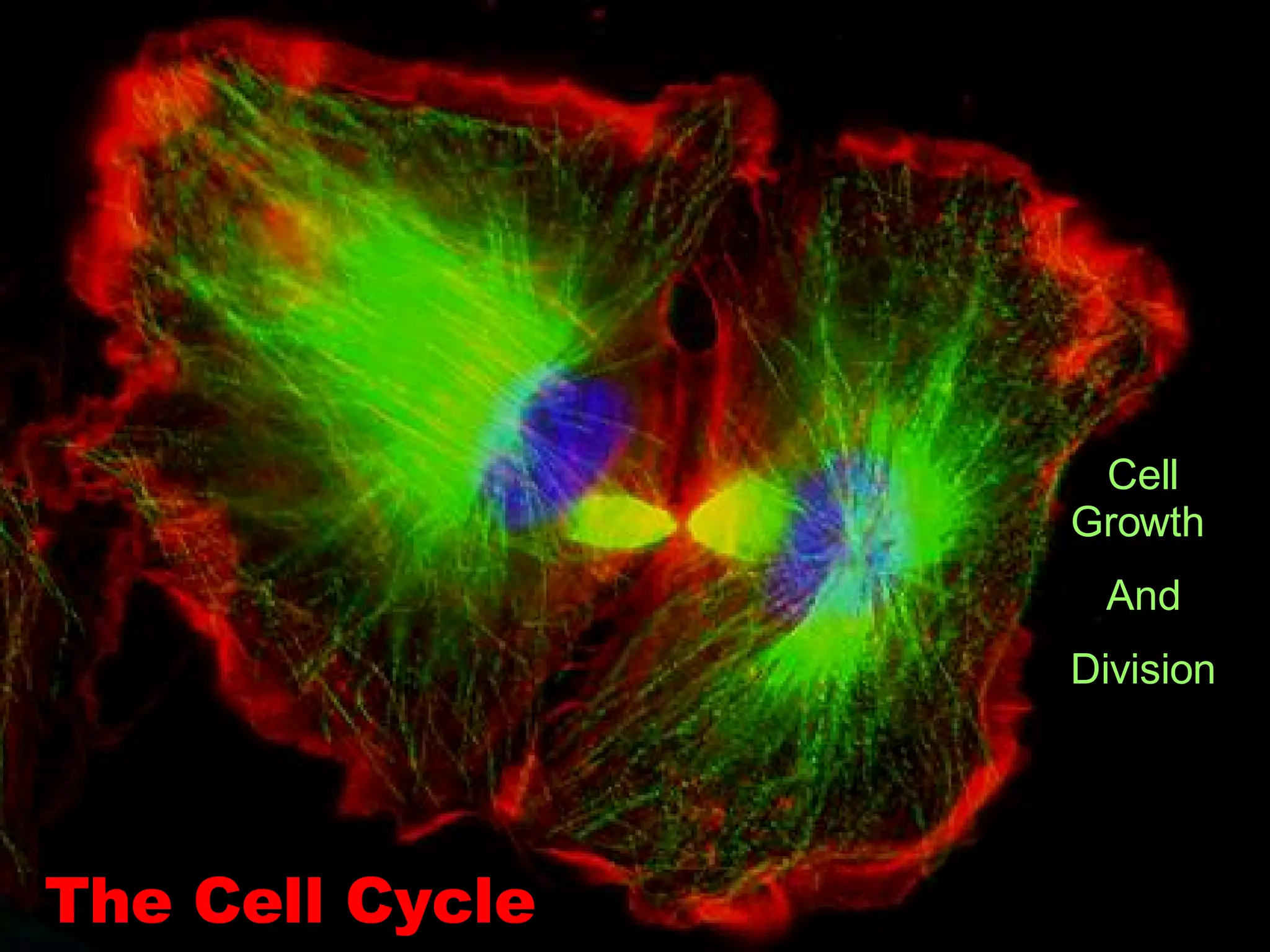 Cell
Growth

And

Division

The Cell Cycle